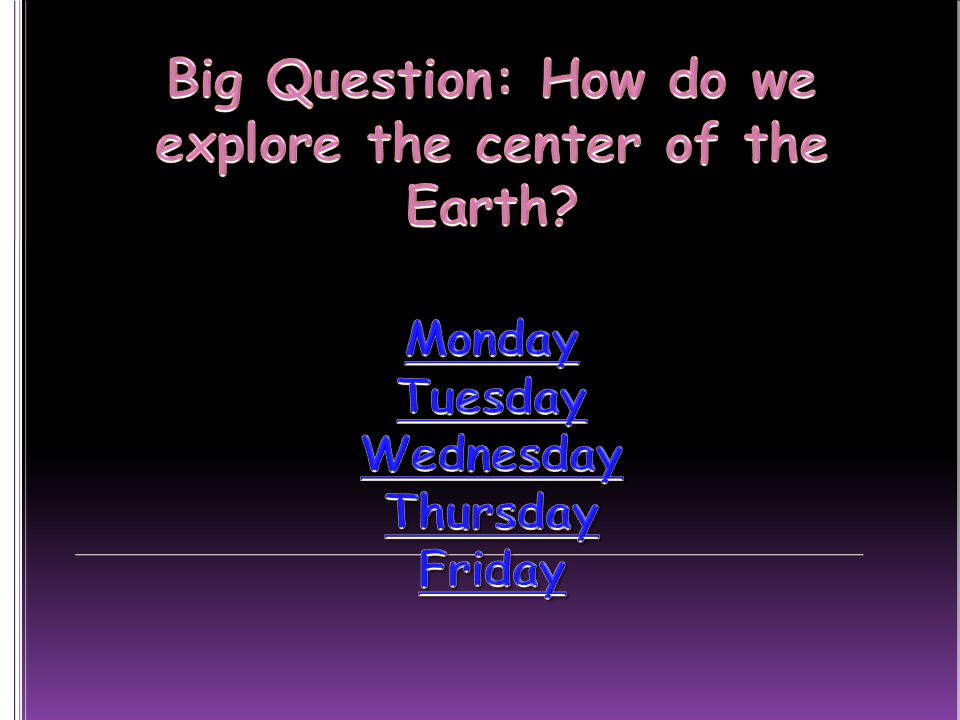 Big Question: How do we explore the center of the Earth?

Monday
Tuesday
Wednesday
Thursday
Friday